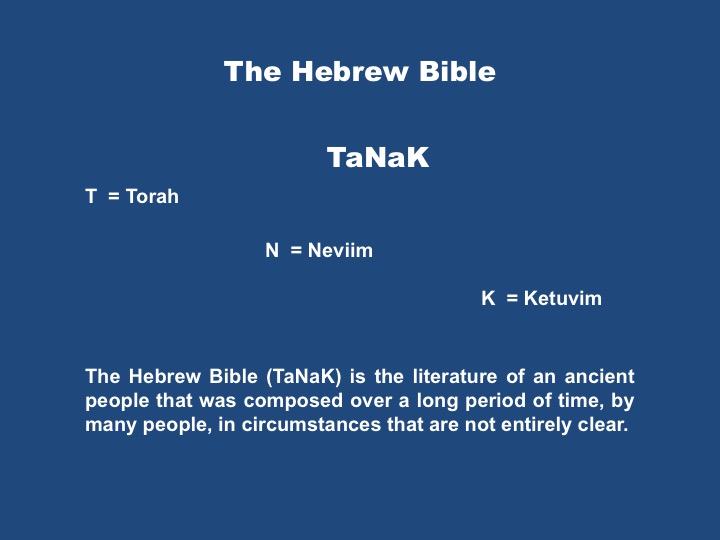 The Hebrew Bible

TaNaK

T = Torah

N = Neviim

K = Ketuvim

The Hebrew Bible (TaNaK) is the literature of an ancient people that was composed over a long period of time, by many people, in circumstances that are not entirely clear.